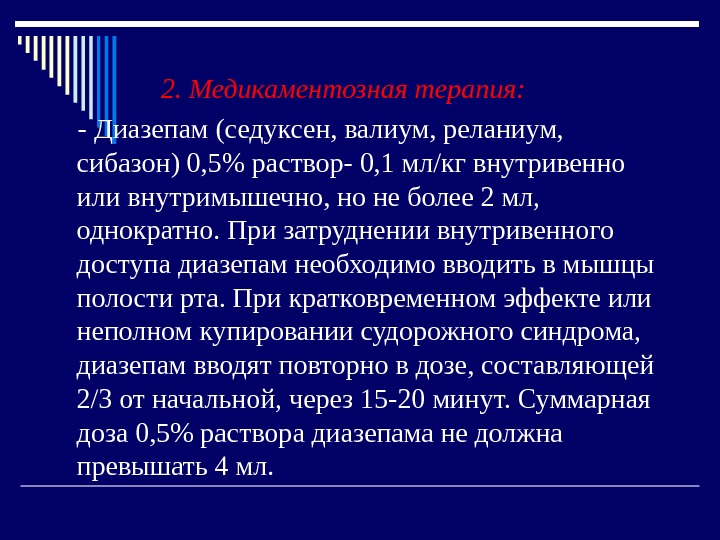 2. Медикаментозная терапия:

- Диазепам (седуксен, валиум, реланиум, сибазон) 0,5% раствор- 0,1 мл/кг внутривенно или внутримышечно, но не более 2 мл, однократно. При затруднении внутривенного доступа диазепам необходимо вводить в мышцы полости рта. При кратковременном эффекте или неполном купировании судорожного синдрома, диазепам вводят повторно в дозе, составляющей 2/3 от начальной, через 15-20 минут. Суммарная доза 0,5% раствора диазепама не должна превышать 4 мл.